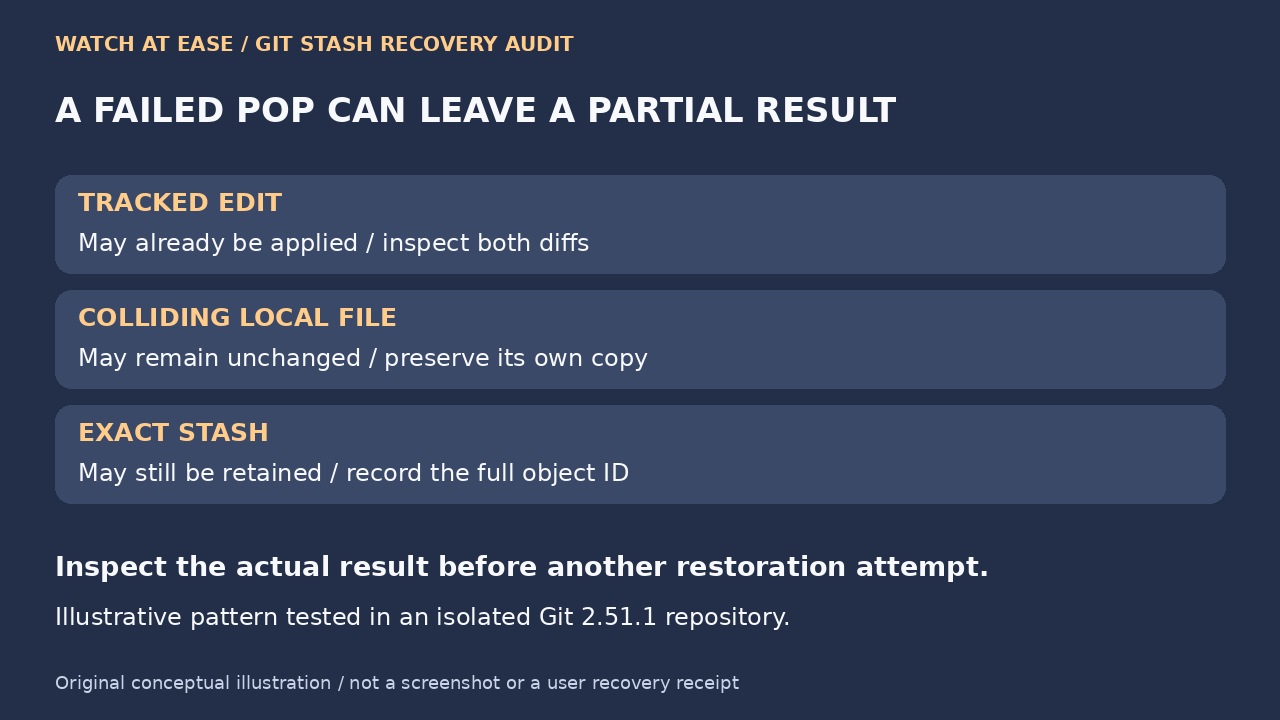 WATCH AT EASE / GIT STASH RECOVERY AUDIT

A FAILED POP CAN LEAVE A PARTIAL RESULT

TRACKED EDIT

May already be applied / inspect both diffs

COLLIDING LOCAL FILE

May remain unchanged / preserve its own copy

EXACT STASH

May still be retained / record the full object ID

Inspect the actual result before another restoration attempt.

Illustrative pattern tested in an isolated Git 2.51.1 repository.

Original conceptual illustration / not a screenshot or a user recovery receipt